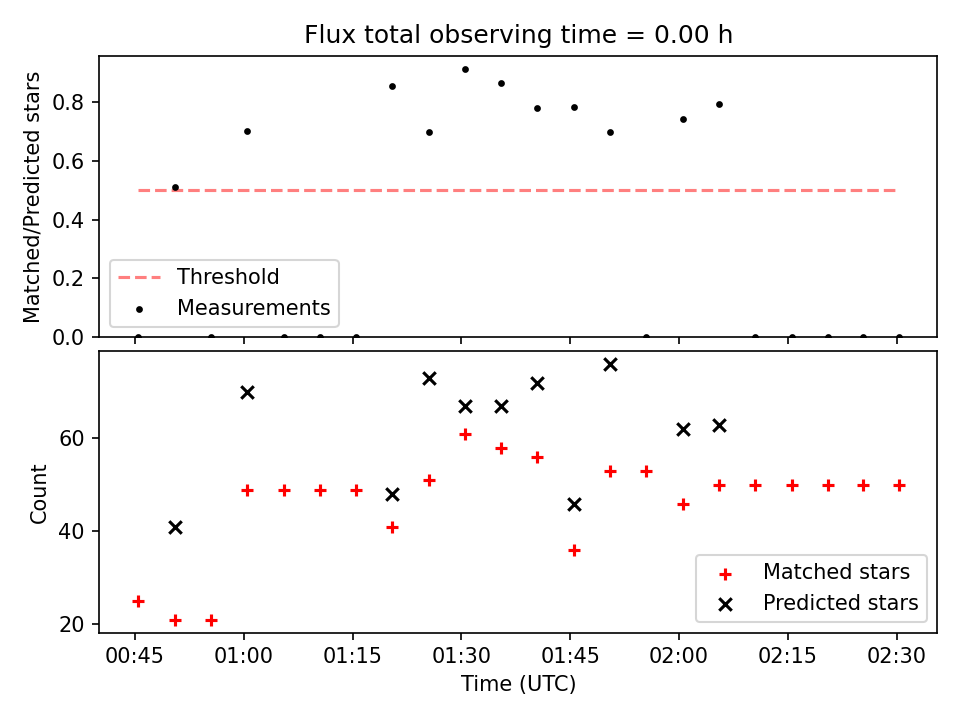 Flux total observing time = 0.00 h

Matched/Predicted stars

0.8
0.6
0.4
0.2
0.0

Threshold
Measurements

Count

60
40
20

Matched stars
Predicted stars

00:45 01:00 01:15 01:30 01:45 02:00 02:15 02:30

Time (UTC)